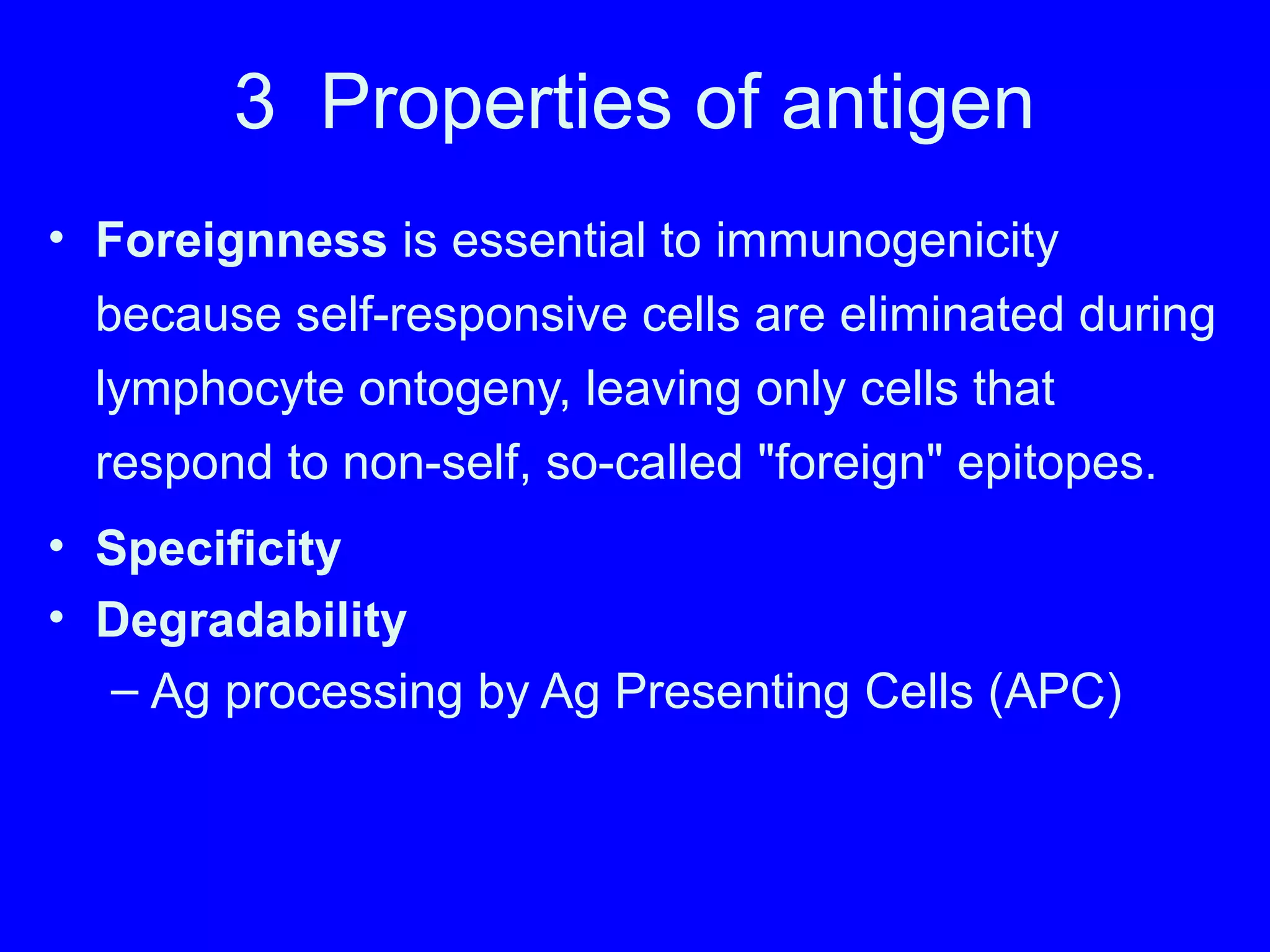 3 Properties of antigen

• Foreignness is essential to immunogenicity because self-responsive cells are eliminated during lymphocyte ontogeny, leaving only cells that respond to non-self, so-called "foreign" epitopes.

• Specificity

• Degradability

– Ag processing by Ag Presenting Cells (APC)